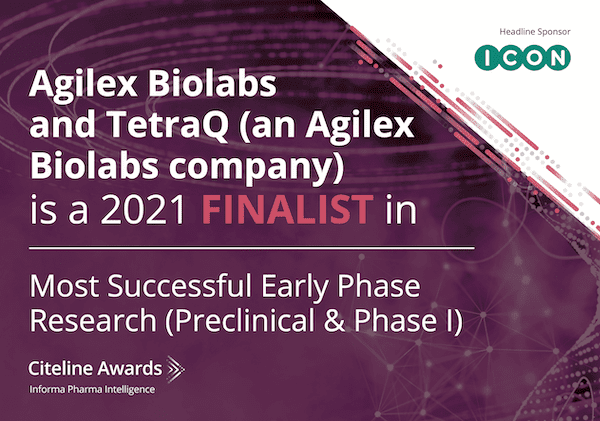 Headline Sponsor

ICON

Agilex Biolabs and TetraQ (an Agilex Biolabs company) is a 2021 FINALIST in

Most Successful Early Phase Research (Preclinical & Phase I)

Citeline Awards
Informa Pharma Intelligence